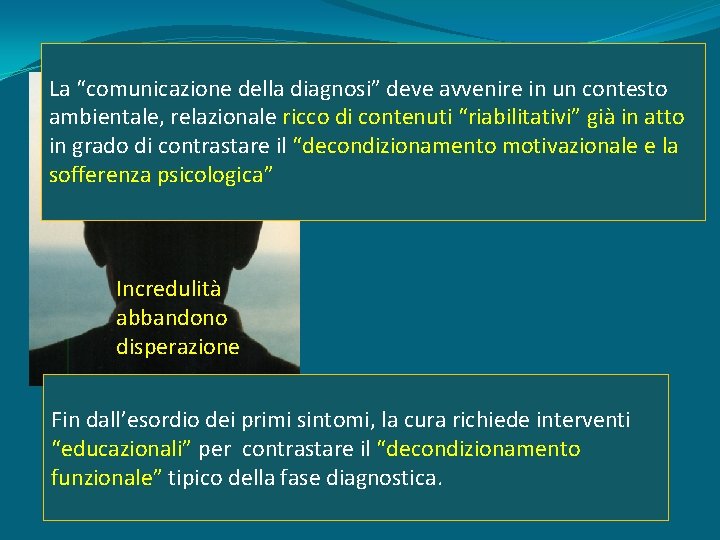 La “comunicazione della diagnosi” deve avvenire in un contesto ambientale, relazionale ricco di contenuti “riabilitativi” già in atto in grado di contrastare il “decondizionamento motivazionale e la sofferenza psicologica”

Incredulità
abbandono
disperazione

Fin dall’esordio dei primi sintomi, la cura richiede interventi “educazionali” per contrastare il “decondizionamento funzionale” tipico della fase diagnostica.